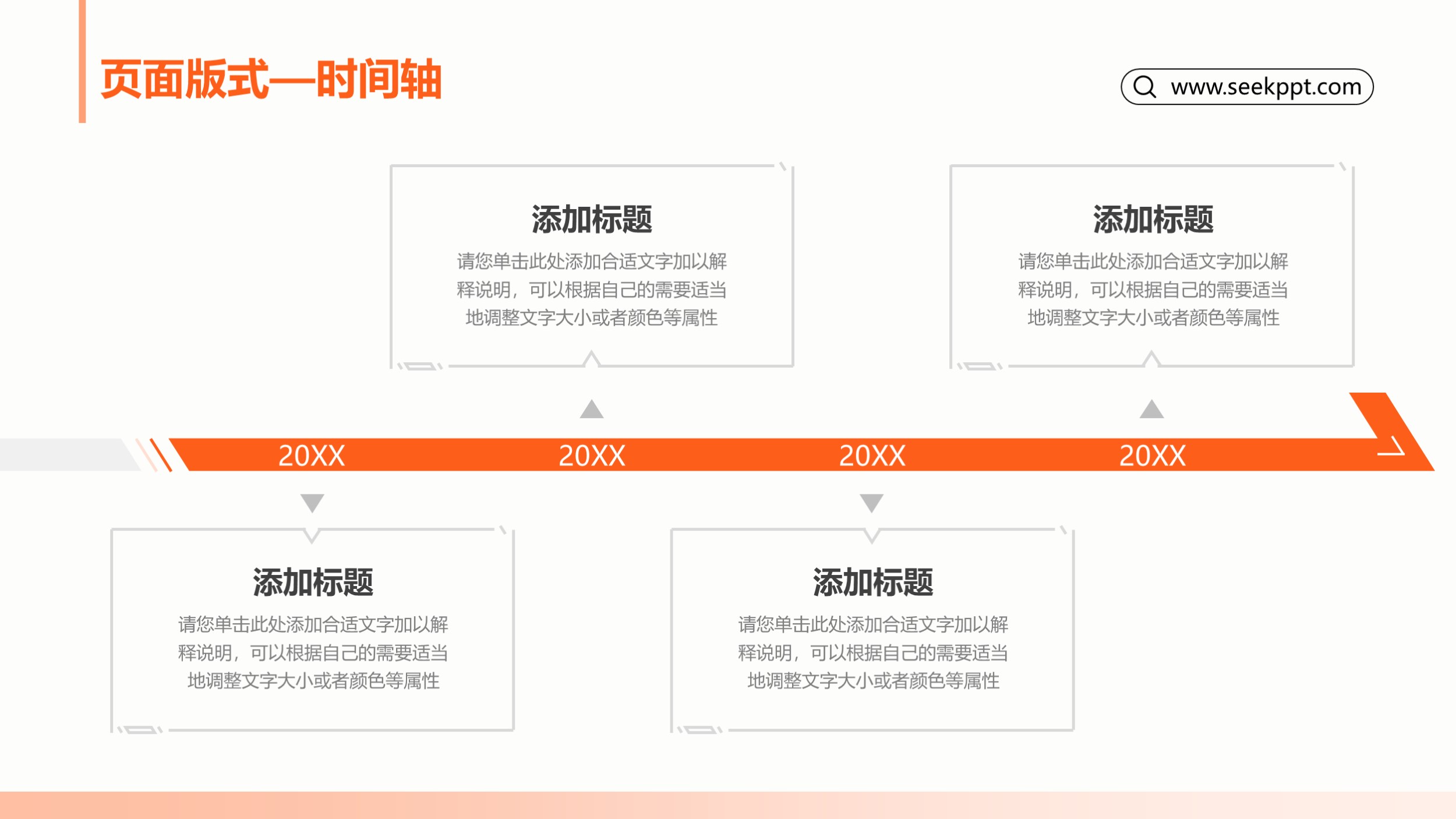 页面版式—时间轴

www.seekppt.com

添加标题
请您单击此处添加合适文字加以解释说明，可以根据自己的需要适当地调整文字大小或者颜色等属性

添加标题
请您单击此处添加合适文字加以解释说明，可以根据自己的需要适当地调整文字大小或者颜色等属性

20XX 20XX 20XX 20XX

添加标题
请您单击此处添加合适文字加以解释说明，可以根据自己的需要适当地调整文字大小或者颜色等属性

添加标题
请您单击此处添加合适文字加以解释说明，可以根据自己的需要适当地调整文字大小或者颜色等属性